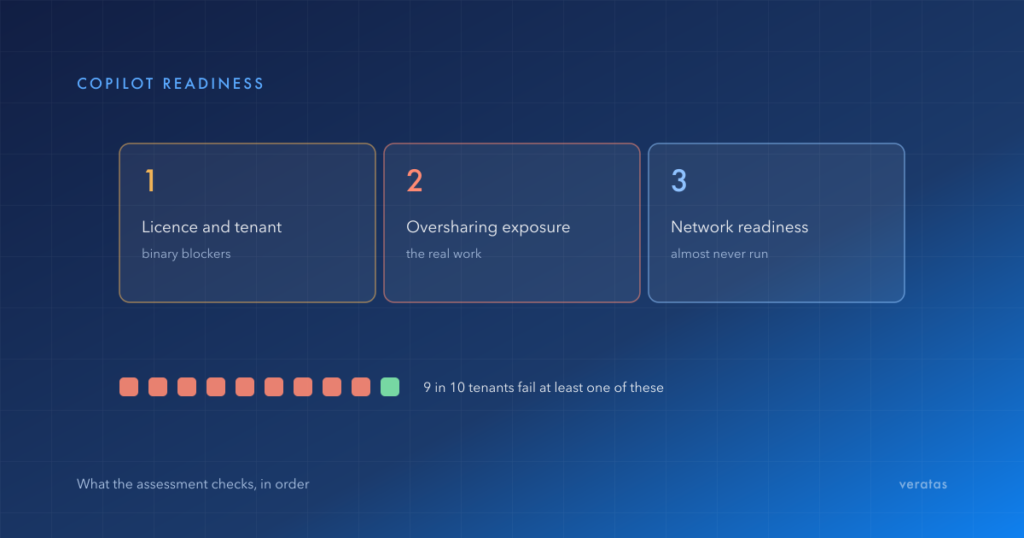 COPILOT READINESS

1
Licence and tenant
binary blockers

2
Oversharing exposure
the real work

3
Network readiness
almost never run

9 in 10 tenants fail at least one of these

What the assessment checks, in order

veratas